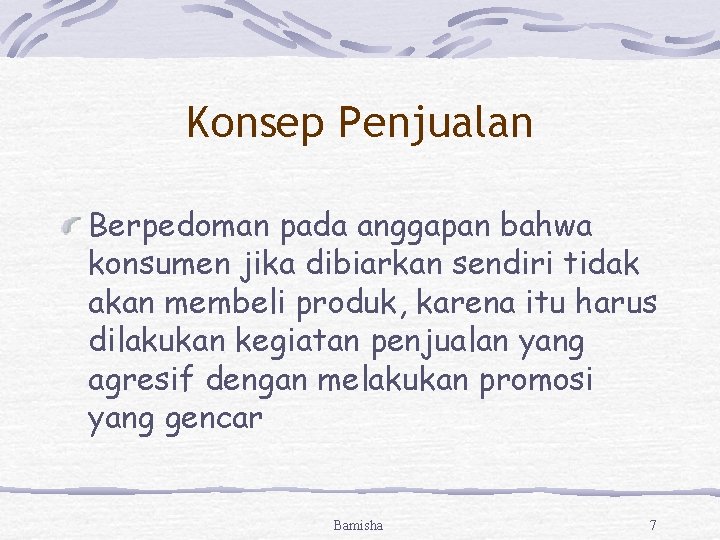 Konsep Penjualan

Berpedoman pada anggapan bahwa konsumen jika dibiarkan sendiri tidak akan membeli produk, karena itu harus dilakukan kegiatan penjualan yang agresif dengan melakukan promosi yang gencar

Bamisha

7